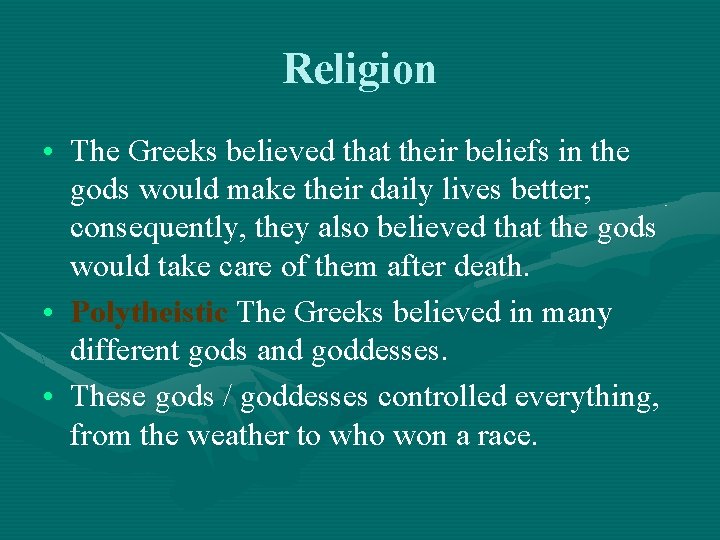 Religion

• The Greeks believed that their beliefs in the gods would make their daily lives better; consequently, they also believed that the gods would take care of them after death.
• Polytheistic The Greeks believed in many different gods and goddesses.
• These gods / goddesses controlled everything, from the weather to who won a race.